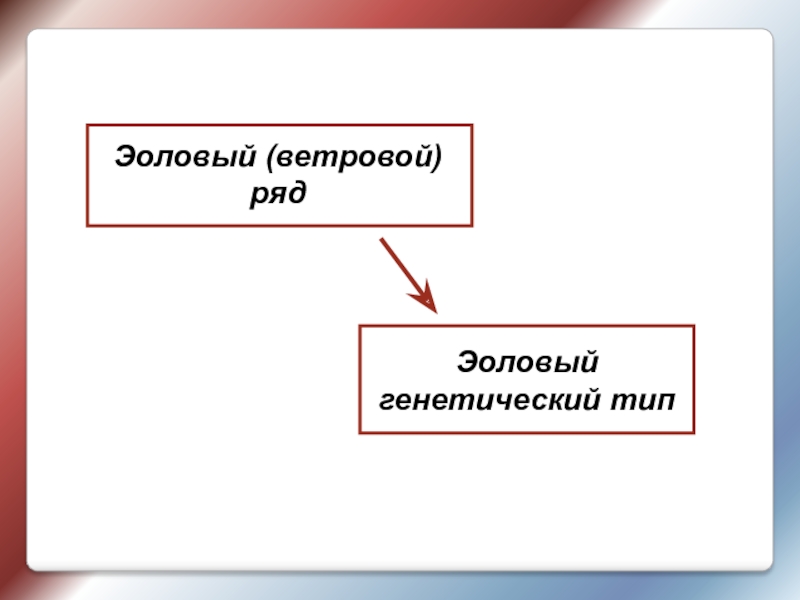 Эоловый (ветровой) ряд

Эоловый генетический тип